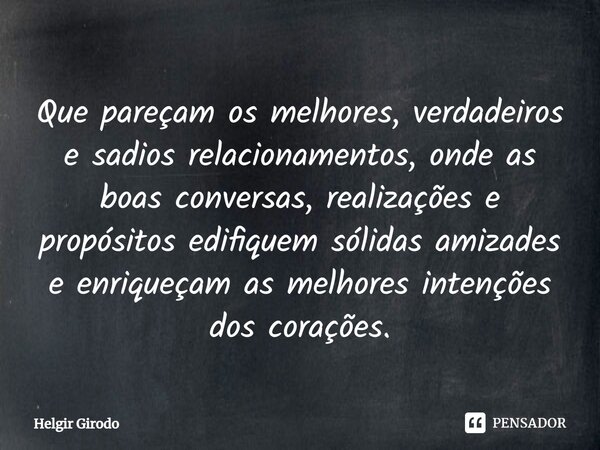 Que pareçam os melhores, verdadeiros e sadios relacionamentos, onde as boas conversas, realizações e propósitos edifiquem sólidas amizades e enriqueçam as melhores intenções dos corações.

Helgir Girodo

PENSADOR